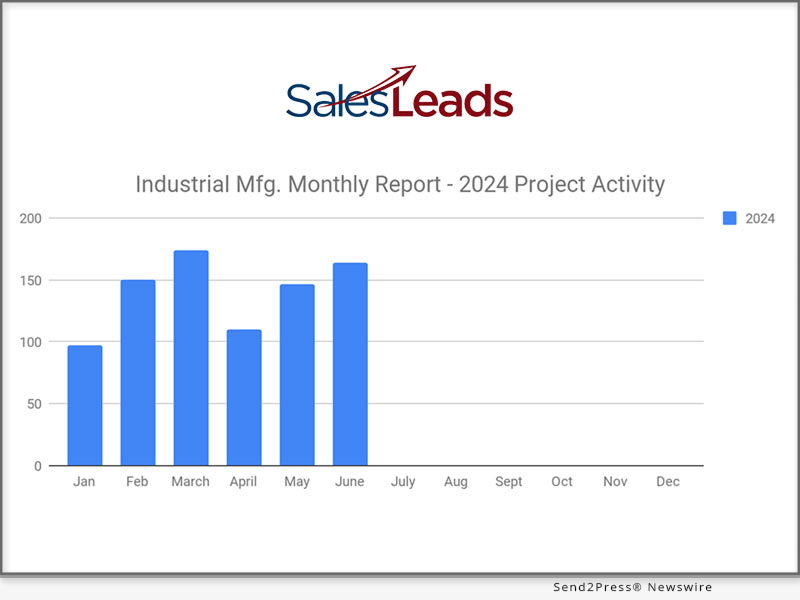 SalesLeads

Industrial Mfg. Monthly Report - 2024 Project Activity

2024

200
150
100
50
0

Jan Feb March April May June July Aug Sept Oct Nov Dec

Send2Press® Newswire